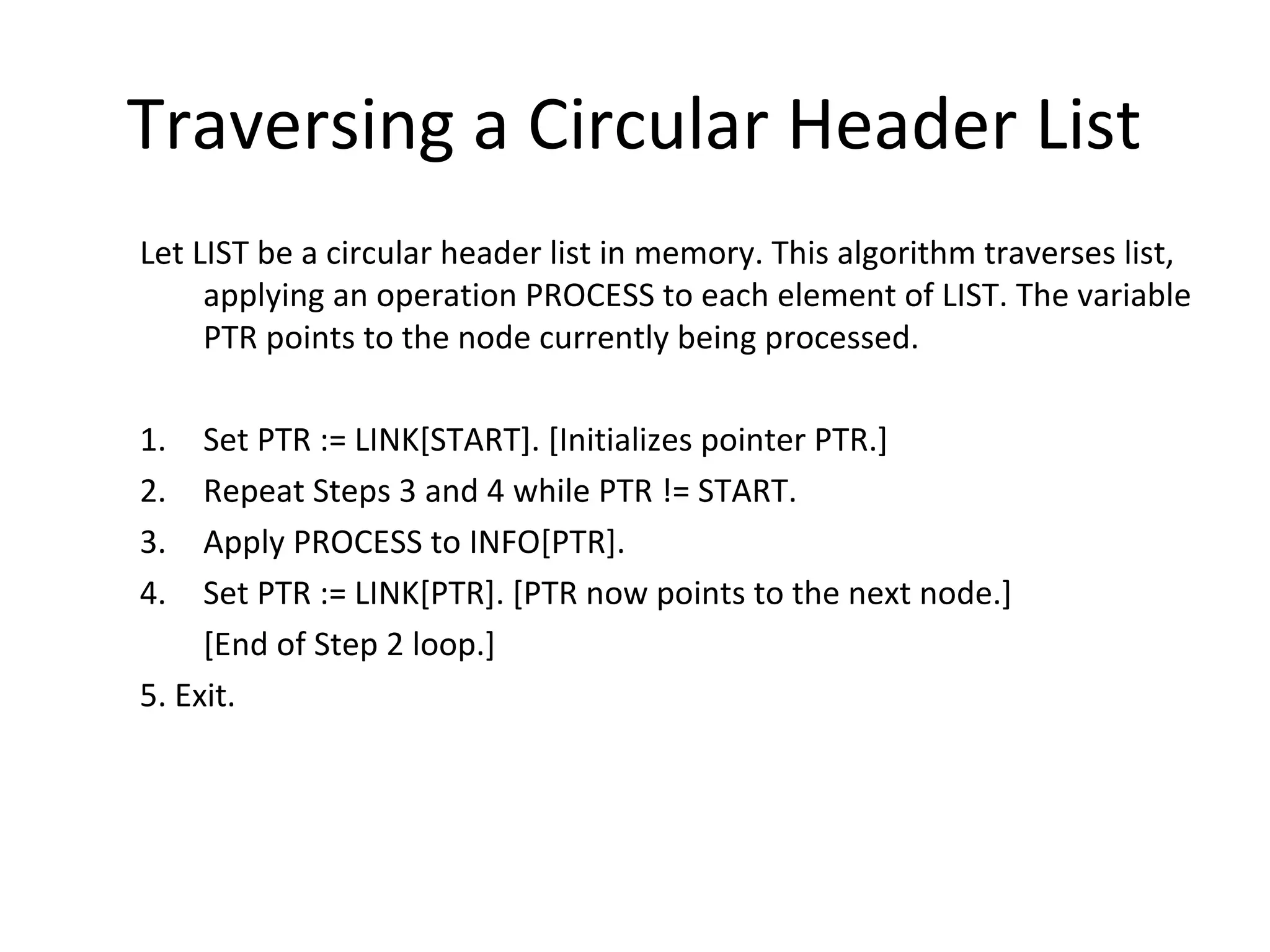 Traversing a Circular Header List

Let LIST be a circular header list in memory. This algorithm traverses list, applying an operation PROCESS to each element of LIST. The variable PTR points to the node currently being processed.

1. Set PTR := LINK[START]. [Initializes pointer PTR.]
2. Repeat Steps 3 and 4 while PTR != START.
3. Apply PROCESS to INFO[PTR].
4. Set PTR := LINK[PTR]. [PTR now points to the next node.]
[End of Step 2 loop.]
5. Exit.